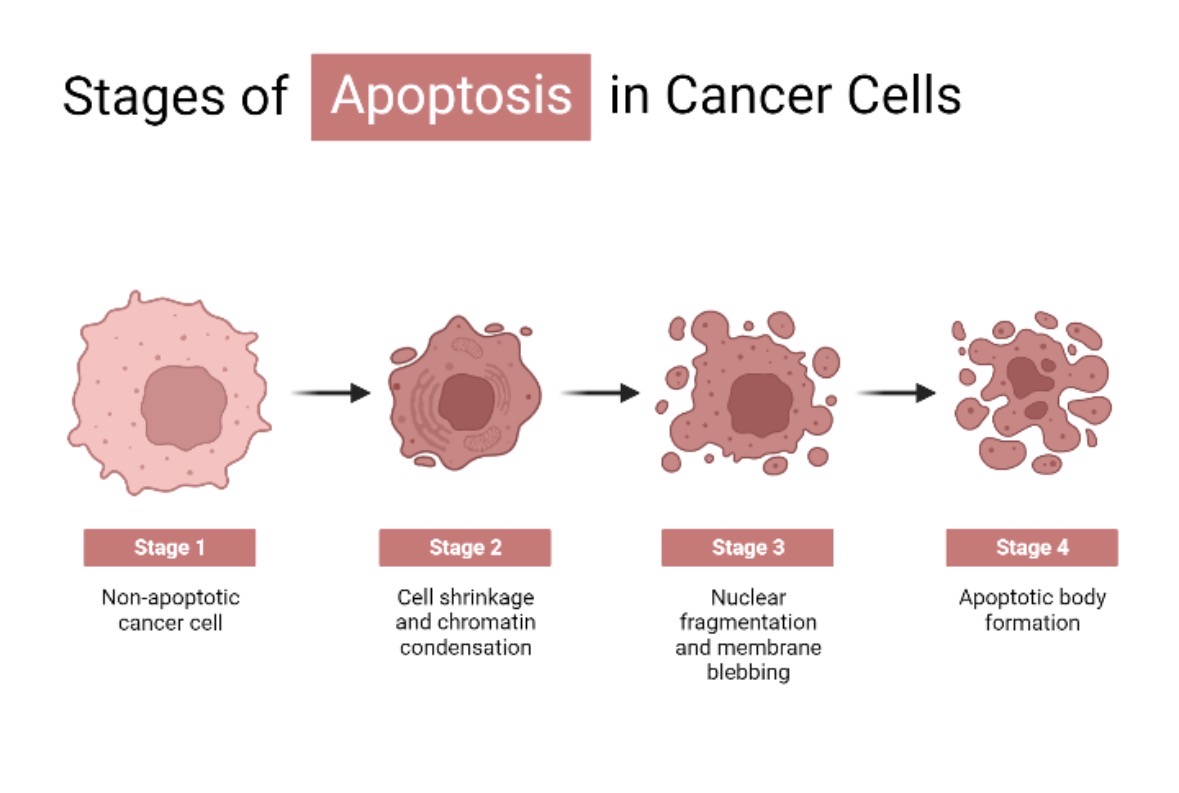 Stages of Apoptosis in Cancer Cells

Stage 1

Non-apoptotic cancer cell

Stage 2

Cell shrinkage and chromatin condensation

Stage 3

Nuclear fragmentation and membrane blebbing

Stage 4

Apoptotic body formation